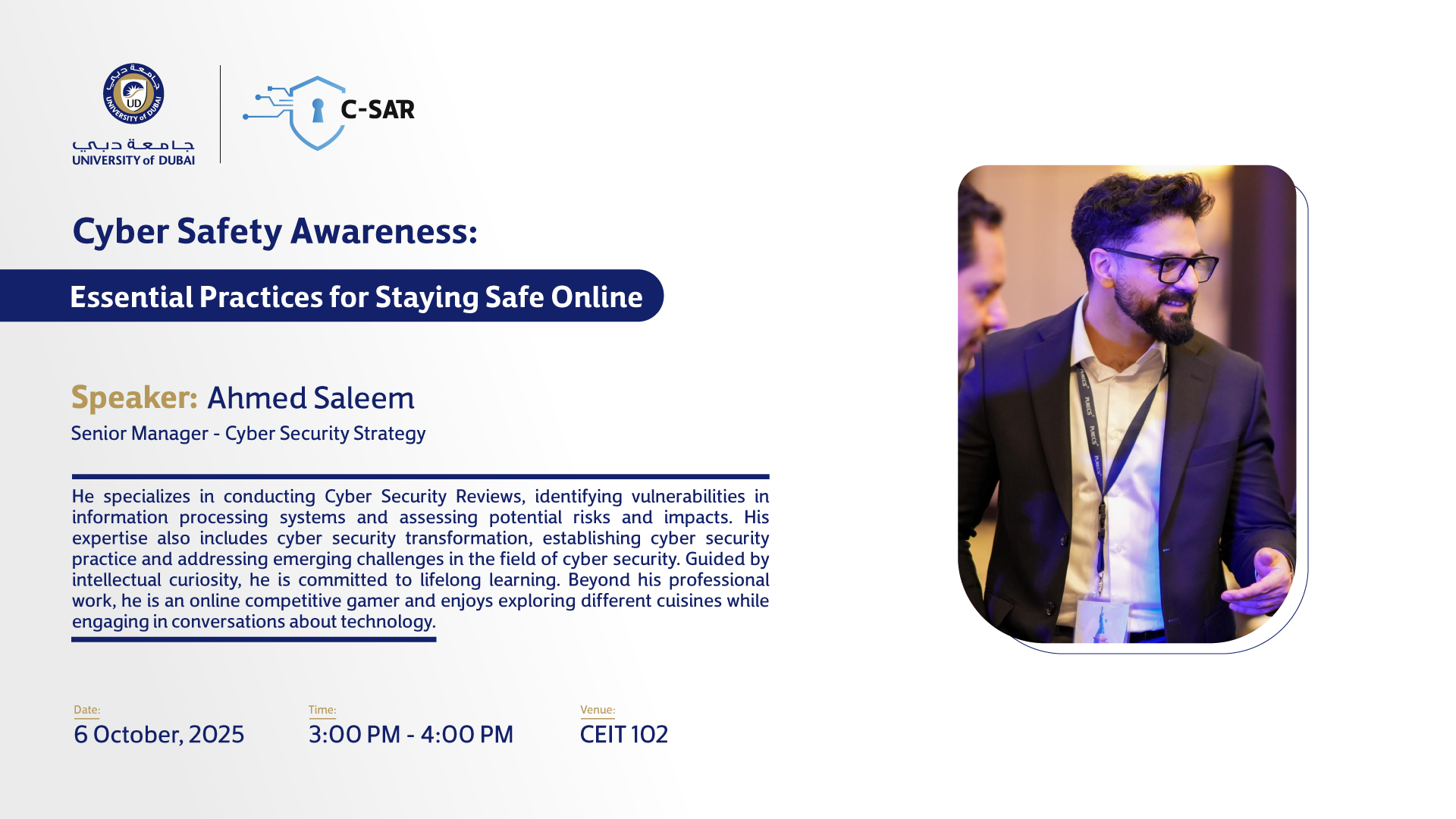 جامعة دبي
UD
UNIVERSITY of DUBAI
جامعة دبي
UNIVERSITY of DUBAI

C-SAR

Cyber Safety Awareness:

Essential Practices for Staying Safe Online

Speaker: Ahmed Saleem
Senior Manager - Cyber Security Strategy

He specializes in conducting Cyber Security Reviews, identifying vulnerabilities in information processing systems and assessing potential risks and impacts. His expertise also includes cyber security transformation, establishing cyber security practice and addressing emerging challenges in the field of cyber security. Guided by intellectual curiosity, he is committed to lifelong learning. Beyond his professional work, he is an online competitive gamer and enjoys exploring different cuisines while engaging in conversations about technology.

Date:
6 October, 2025

Time:
3:00 PM - 4:00 PM

Venue:
CEIT 102